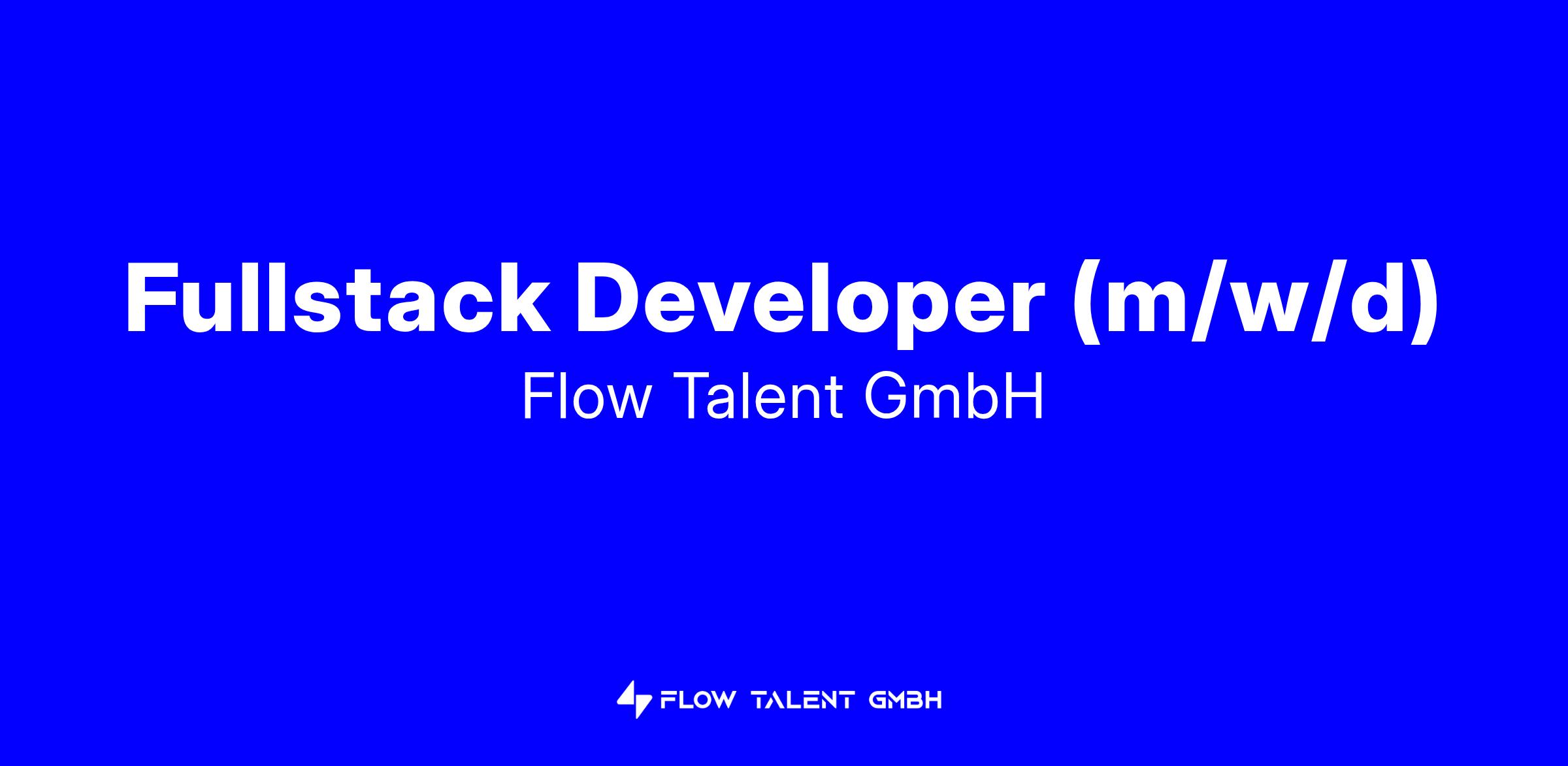 Fullstack Developer (m/w/d)
Flow Talent GmbH

FLOW TALENT GMBH